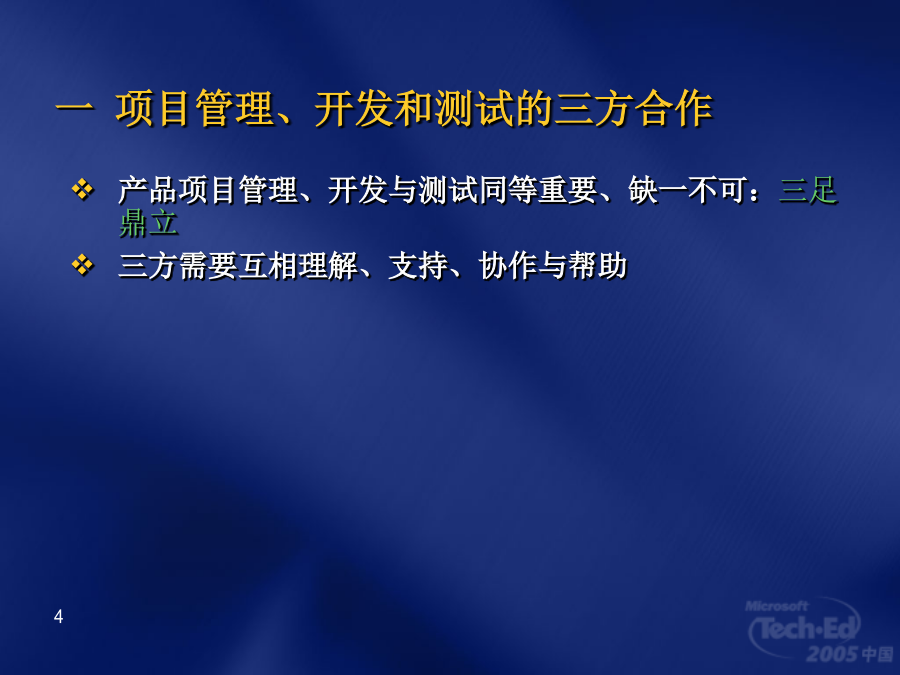 一 项目管理、开发和测试的三方合作

❖ 产品项目管理、开发与测试同等重要、缺一不可：三足鼎立

❖ 三方需要互相理解、支持、协作与帮助

4

Microsoft Tech·Ed 2005 中国